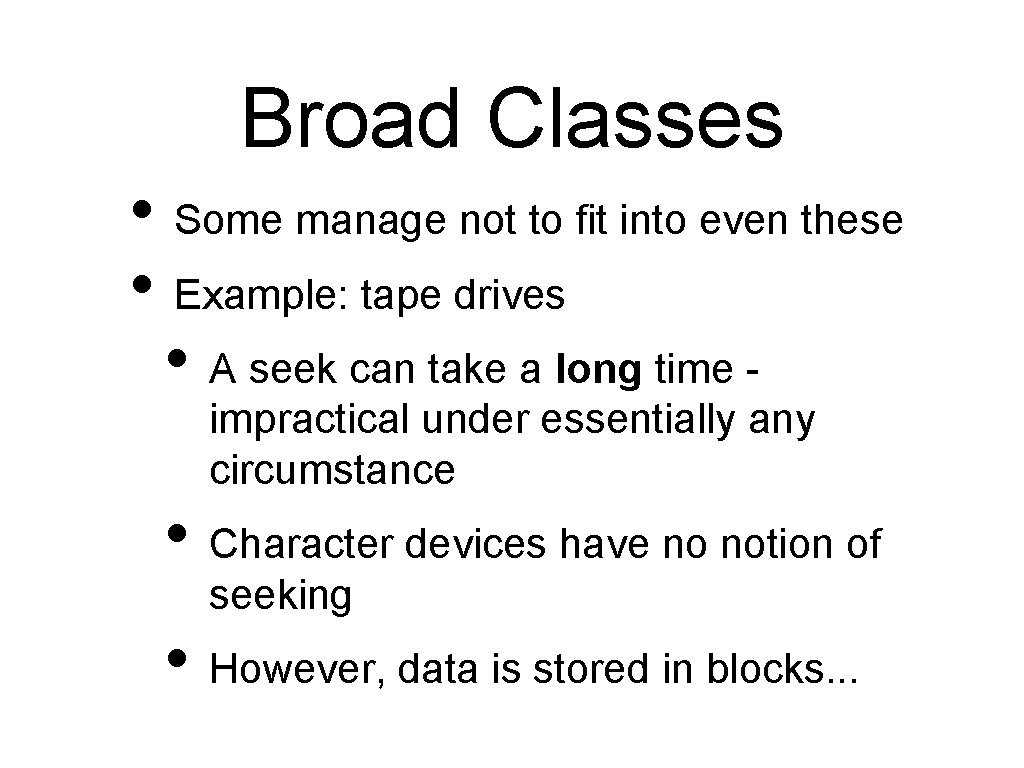 Broad Classes

• Some manage not to fit into even these
• Example: tape drives
  • A seek can take a long time - impractical under essentially any circumstance
  • Character devices have no notion of seeking
  • However, data is stored in blocks...